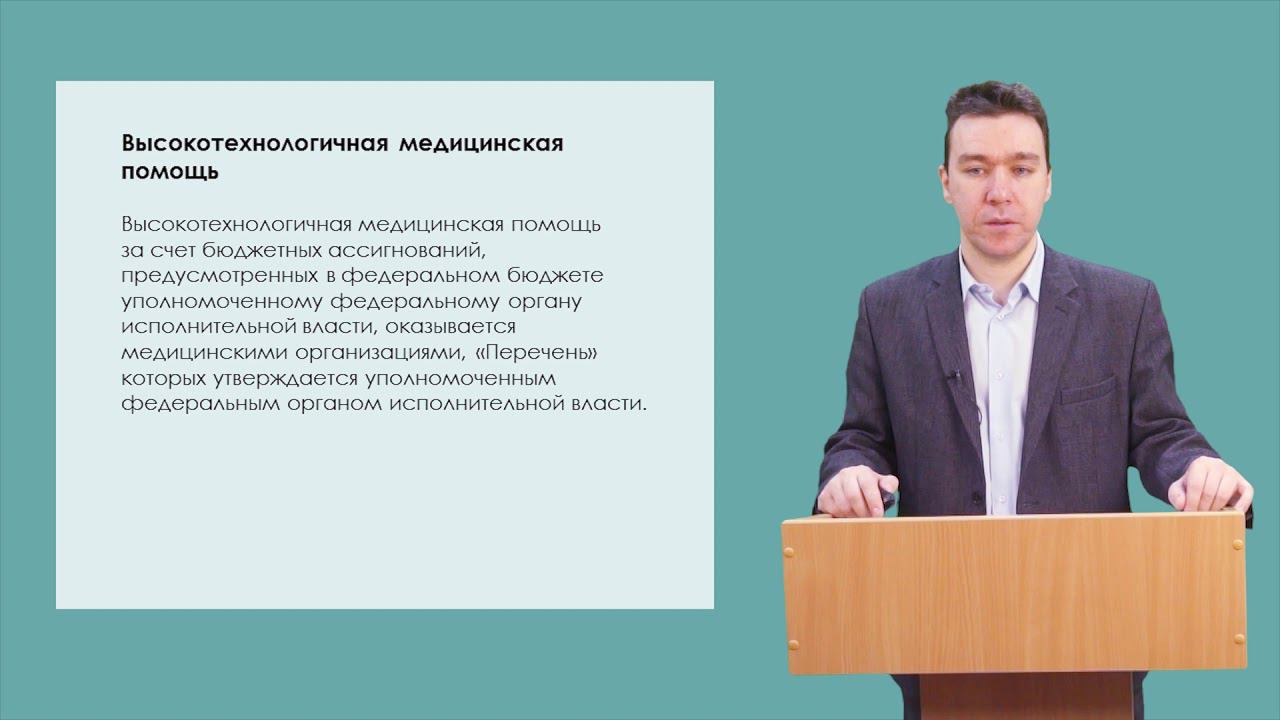 Высокотехнологичная медицинская помощь

Высокотехнологичная медицинская помощь за счет бюджетных ассигнований, предусмотренных в федеральном бюджете уполномоченному федеральному органу исполнительной власти, оказывается медицинскими организациями, «Перечень» которых утверждается уполномоченным федеральным органом исполнительной власти.